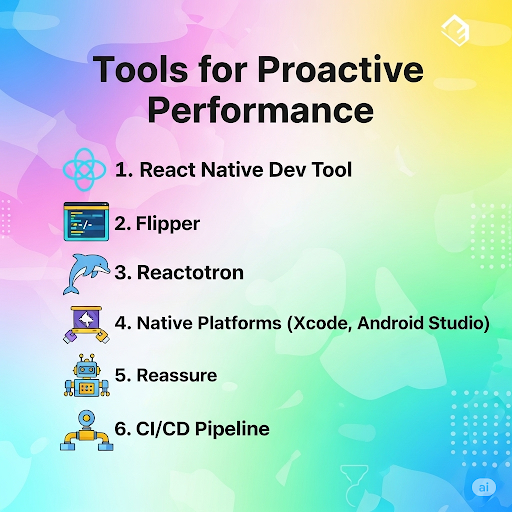 Tools for Proactive Performance

1. React Native Dev Tool

2. Flipper

3. Reactotron

4. Native Platforms (Xcode, Android Studio)

5. Reassure

6. CI/CD Pipeline

ai